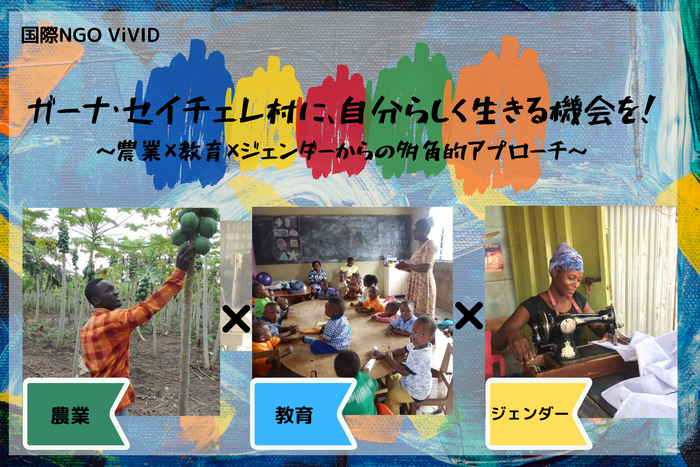 国際NGO ViVID

ガーナ・セイチェレ村に、自分らしく生きる機会を!
～農業×教育×ジェンダーからの多角的アプローチ～

×

×

農業

教育

ジェンダー